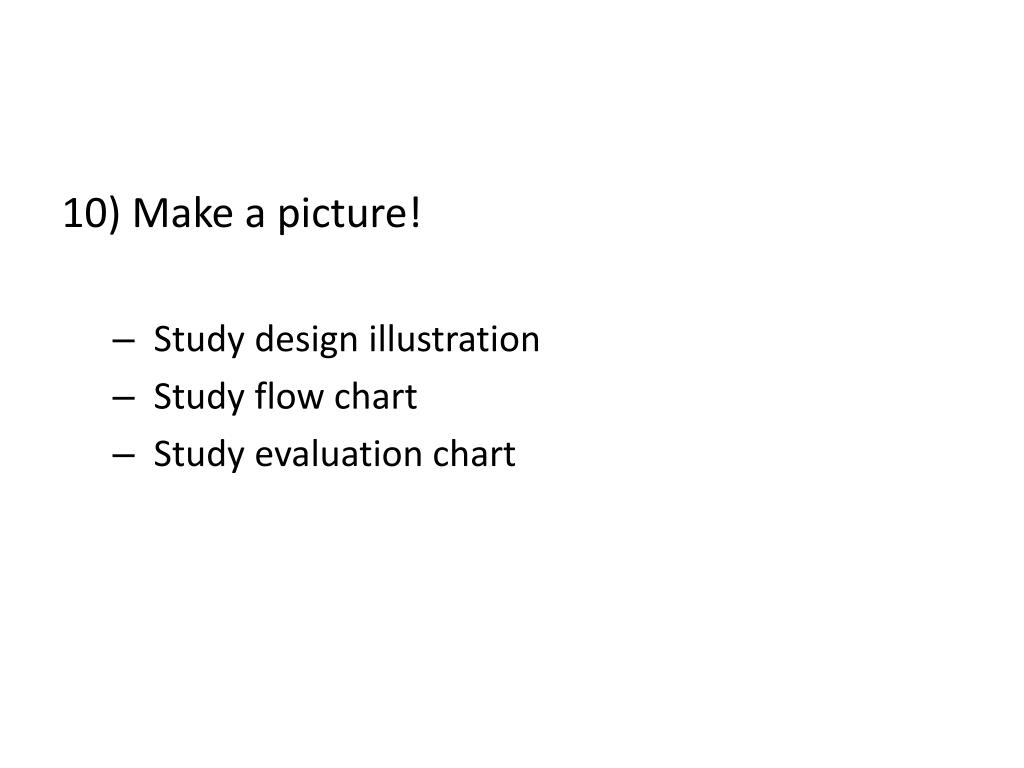 10) Make a picture!

– Study design illustration
– Study flow chart
– Study evaluation chart